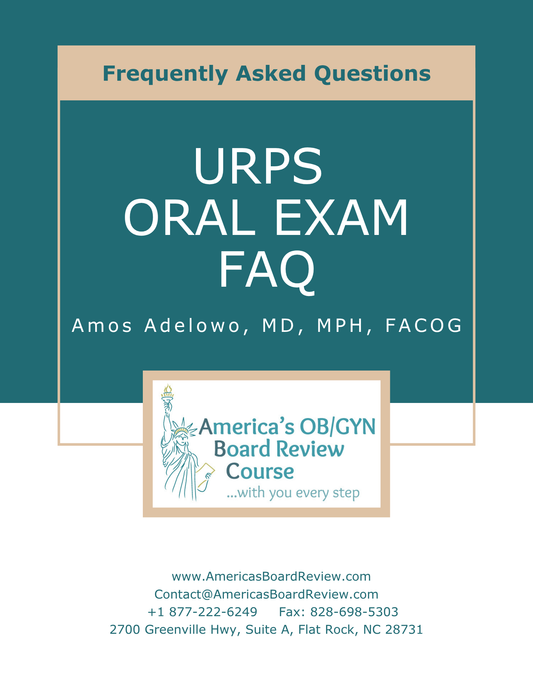 Frequently Asked Questions

URPS
ORAL EXAM
FAQ

Amos Adelowo, MD, MPH, FACOG

America's OB/GYN
Board Review
Course
...with you every step

www.AmericasBoardReview.com
Contact@AmericasBoardReview.com
+1 877-222-6249 Fax: 828-698-5303
2700 Greenville Hwy, Suite A, Flat Rock, NC 28731